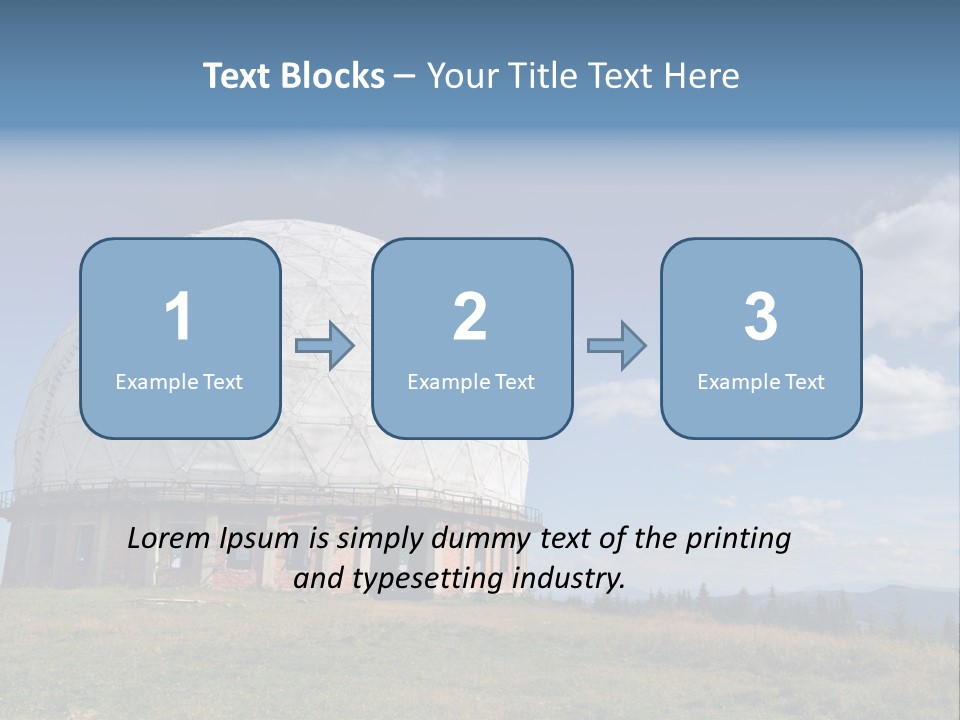 Text Blocks – Your Title Text Here

1
Example Text

2
Example Text

3
Example Text

Lorem Ipsum is simply dummy text of the printing and typesetting industry.